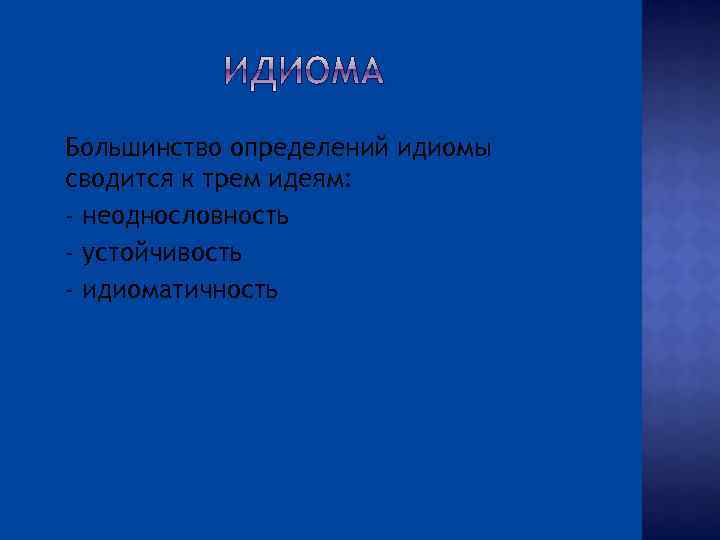 ИДИОМА

Большинство определений идиомы сводится к трем идеям:

- неоднословность
- устойчивость
- идиоматичность